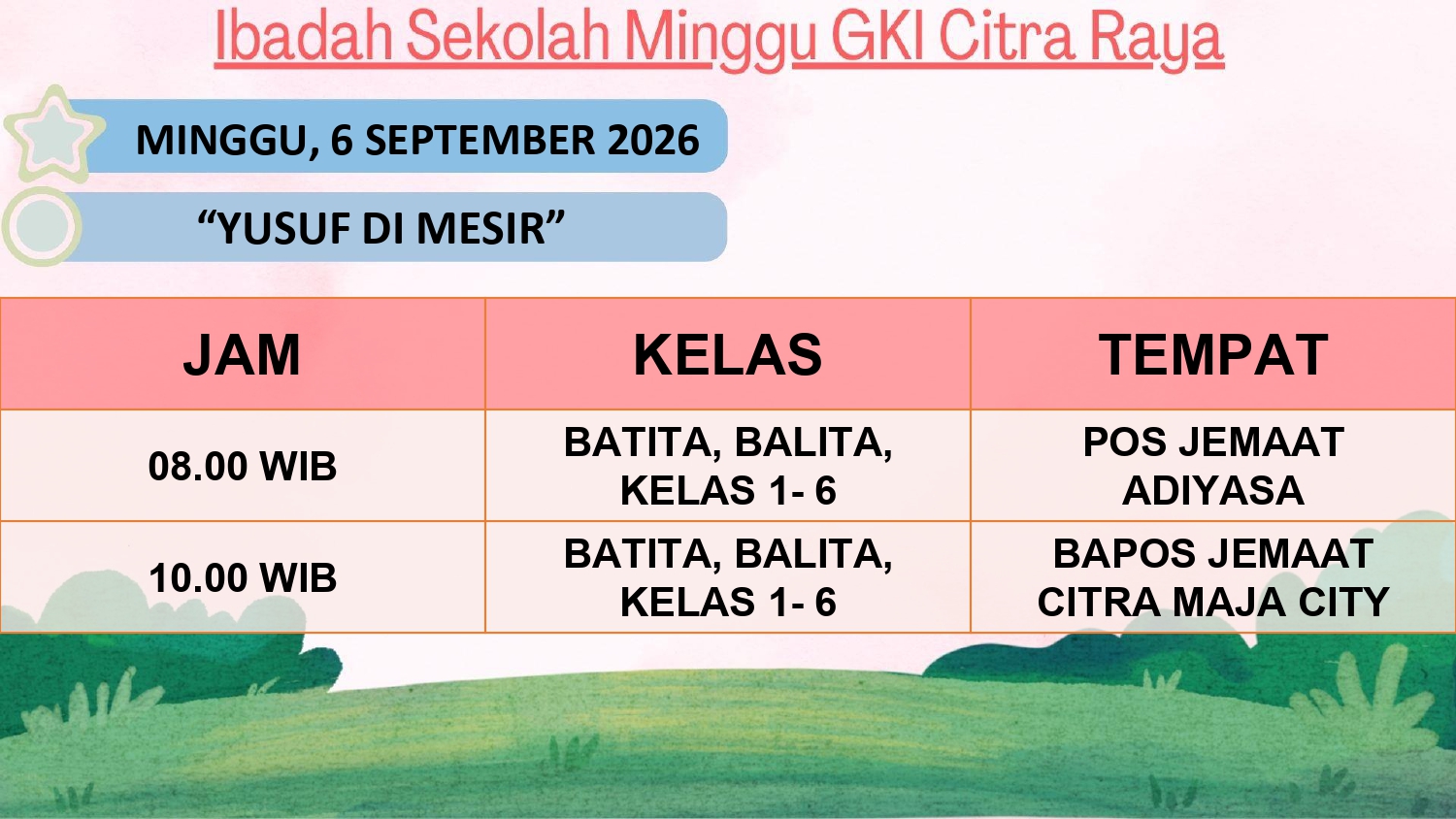 Ibadah Sekolah Minggu GKI Citra Raya

MINGGU, 6 SEPTEMBER 2026

“YUSUF DI MESIR”

| JAM | KELAS | TEMPAT |
|---|---|---|
| 08.00 WIB | BATITA, BALITA, KELAS 1- 6 | POS JEMAAT ADIYASA |
| 10.00 WIB | BATITA, BALITA, KELAS 1- 6 | BAPOS JEMAAT CITRA MAJA CITY |